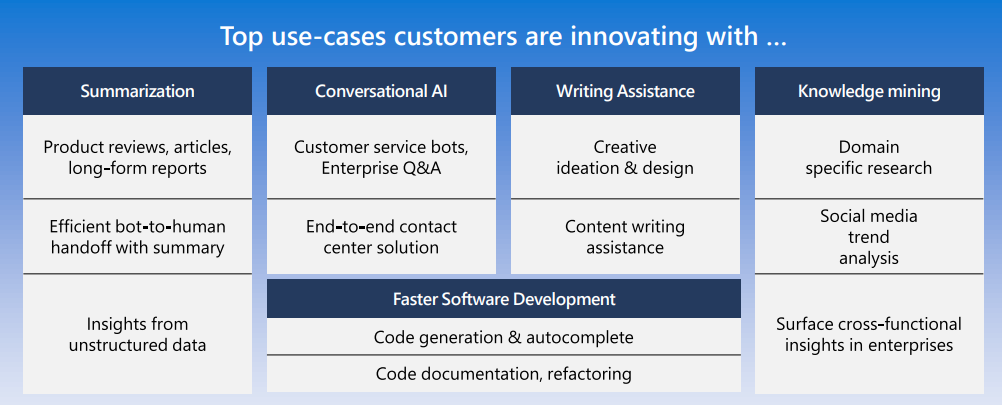 Top use-cases customers are innovating with ...

Summarization

Product reviews, articles, long-form reports

Efficient bot-to-human handoff with summary

Insights from unstructured data

Conversational AI

Customer service bots, Enterprise Q&A

End-to-end contact center solution

Writing Assistance

Creative ideation & design

Content writing assistance

Faster Software Development

Code generation & autocomplete

Code documentation, refactoring

Knowledge mining

Domain specific research

Social media trend analysis

Surface cross-functional insights in enterprises